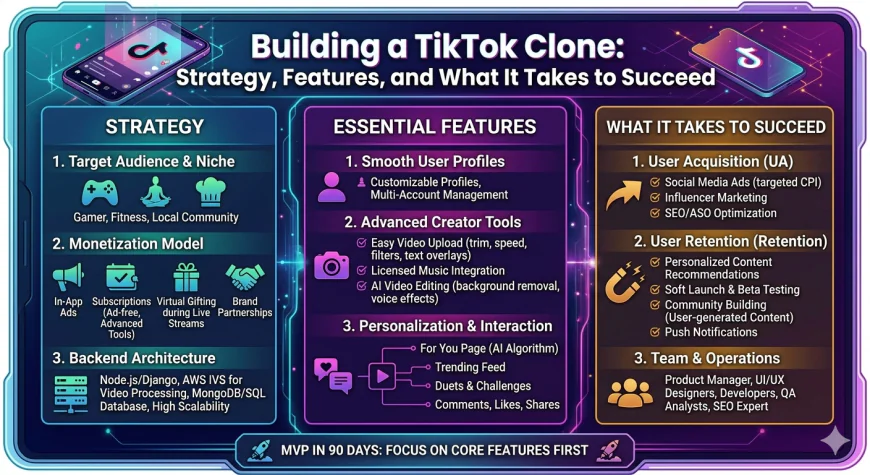 Building a TikTok Clone:
Strategy, Features, and What It Takes to Succeed

STRATEGY

1. Target Audience & Niche

Gamer, Fitness, Local Community

2. Monetization Model

In-App Ads

Subscriptions (Ad-free, Advanced Tools)

Virtual Gifting during Live Streams

Brand Partnerships

3. Backend Architecture

Node.js/Django, AWS IVS for Video Processing, MongoDB/SQL Database, High Scalability

ESSENTIAL FEATURES

1. Smooth User Profiles

Customizable Profiles, Multi-Account Management

2. Advanced Creator Tools

Easy Video Upload (trim, speed, filters, text overlays)

Licensed Music Integration

AI Video Editing (background removal, voice effects)

3. Personalization & Interaction

For You Page (AI Algorithm)

Trending Feed

Duets & Challenges

Comments, Likes, Shares

WHAT IT TAKES TO SUCCEED

1. User Acquisition (UA)

Social Media Ads (targeted CPI)

Influencer Marketing

SEO/ASO Optimization

2. User Retention (Retention)

Personalized Content Recommendations

Soft Launch & Beta Testing

Community Building (User-generated Content)

Push Notifications

3. Team & Operations

Product Manager, UI/UX Designers, Developers, QA Analysts, SEO Expert

MVP IN 90 DAYS: FOCUS ON CORE FEATURES FIRST